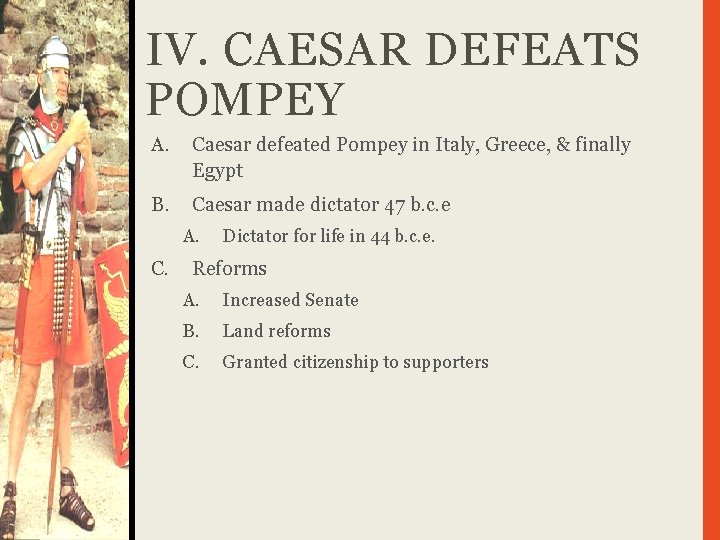 IV. CAESAR DEFEATS POMPEY

A. Caesar defeated Pompey in Italy, Greece, & finally Egypt

B. Caesar made dictator 47 b.c.e

A. Dictator for life in 44 b.c.e.

C. Reforms

A. Increased Senate

B. Land reforms

C. Granted citizenship to supporters